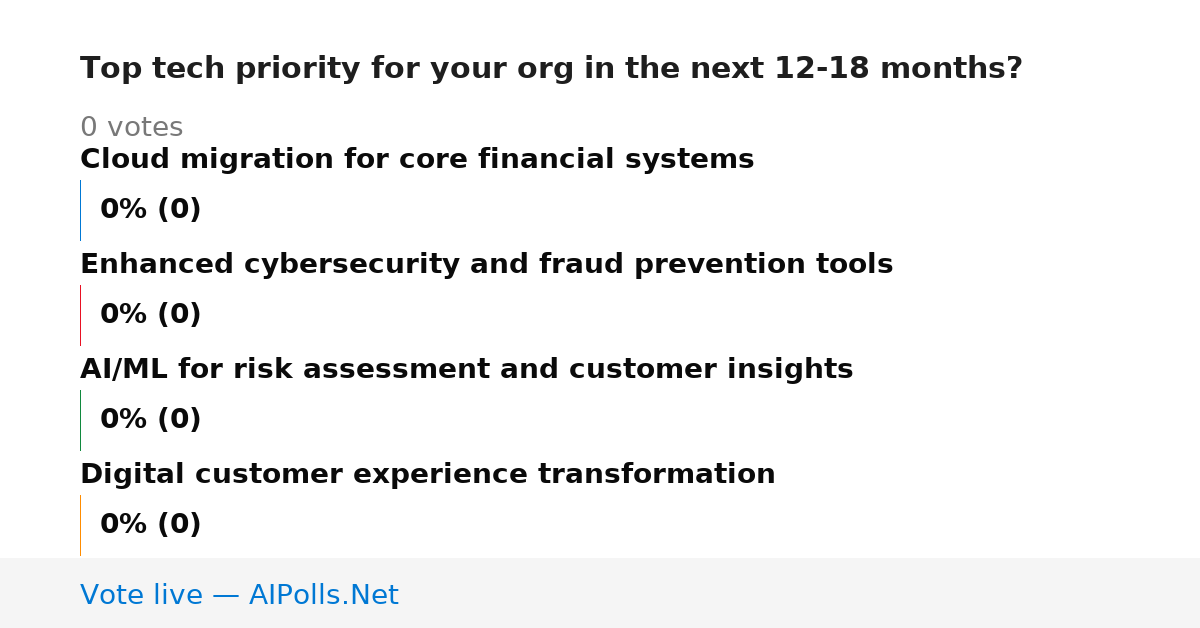 Top tech priority for your org in the next 12-18 months?

0 votes

Cloud migration for core financial systems

0% (0)

Enhanced cybersecurity and fraud prevention tools

0% (0)

AI/ML for risk assessment and customer insights

0% (0)

Digital customer experience transformation

0% (0)

Vote live — AIPolls.Net